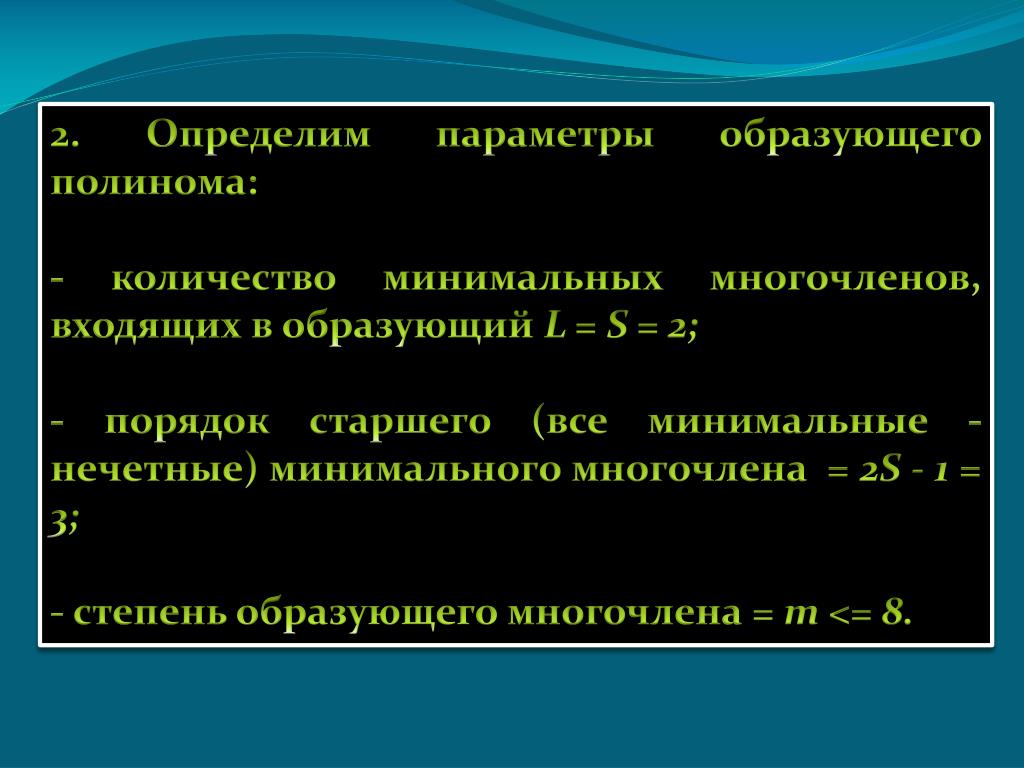 2. Определим параметры образующего полинома:

- количество минимальных многочленов, входящих в образующий $L = S = 2$;

- порядок старшего (все минимальные - нечетные) минимального многочлена $= 2S - 1 = 3$;

- степень образующего многочлена $= m <= 8$.